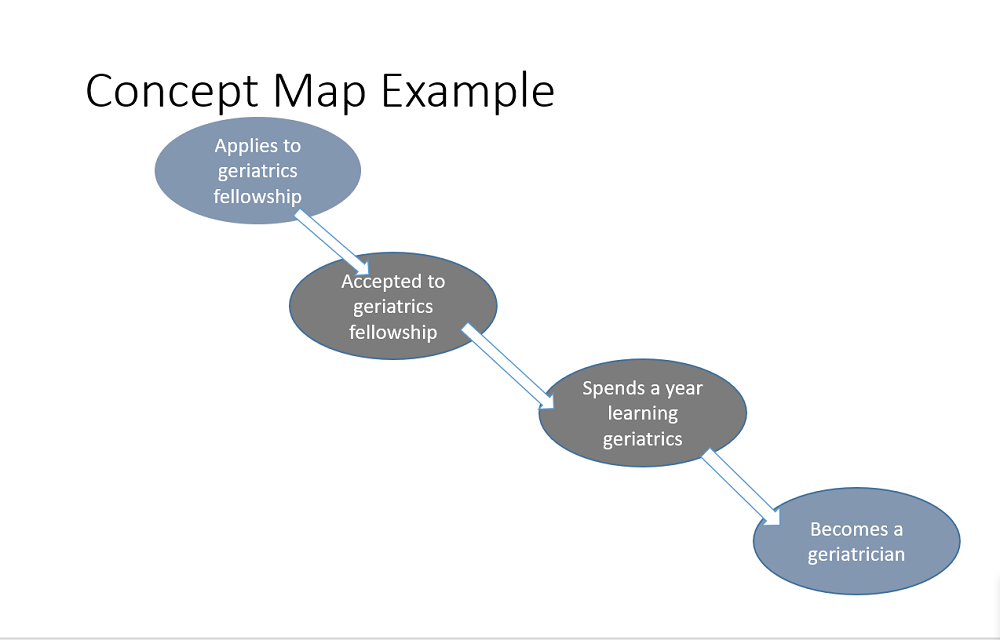 Concept Map Example

Applies to geriatrics fellowship

Accepted to geriatrics fellowship

Spends a year learning geriatrics

Becomes a geriatrician